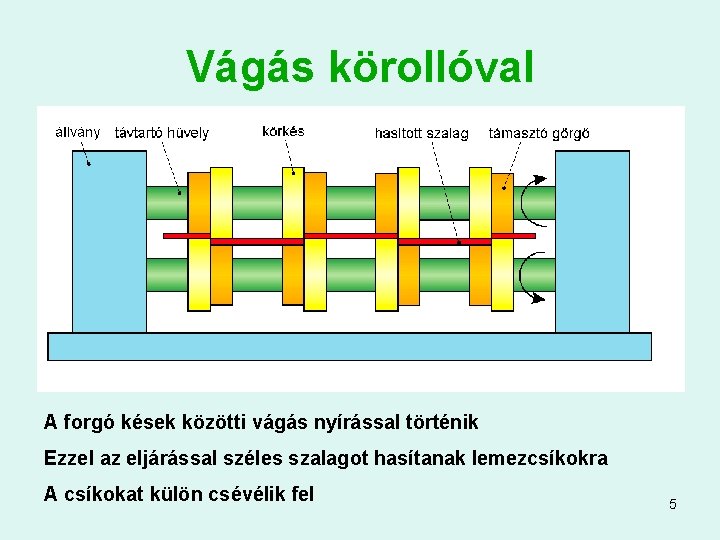 Vágás körollóval

állvány
távtartó hüvely
körkés
hasított szalag
támasztó görgő

A forgó kések közötti vágás nyírással történik

Ezzel az eljárással széles szalagot hasítanak lemezcsíkokra

A csíkokat külön csévélik fel

5